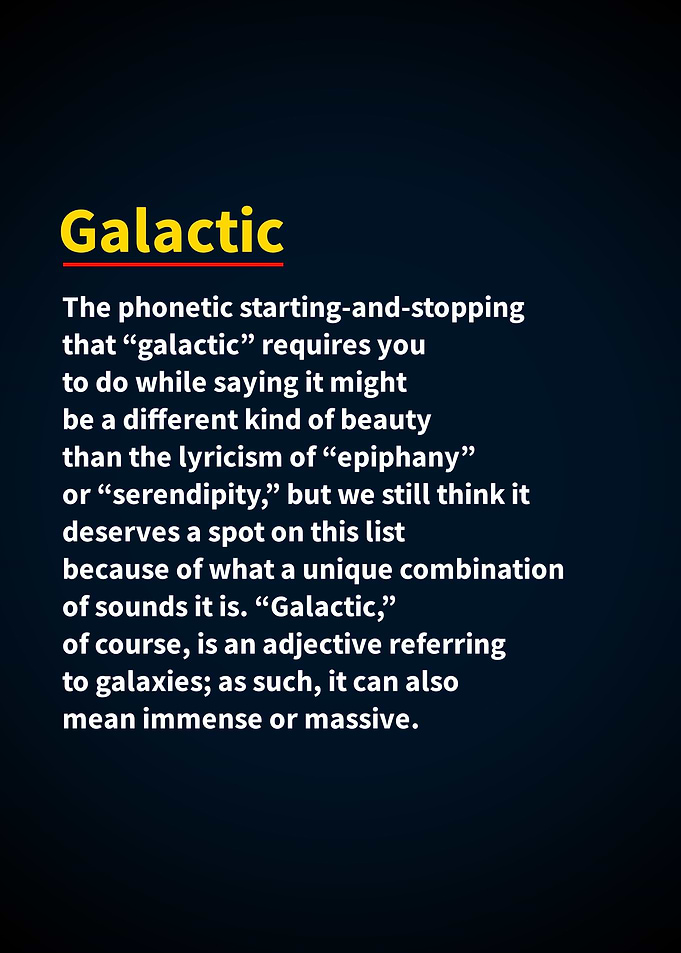 Galactic

The phonetic starting-and-stopping that “galactic” requires you to do while saying it might be a different kind of beauty than the lyricism of “epiphany” or “serendipity,” but we still think it deserves a spot on this list because of what a unique combination of sounds it is. “Galactic,” of course, is an adjective referring to galaxies; as such, it can also mean immense or massive.